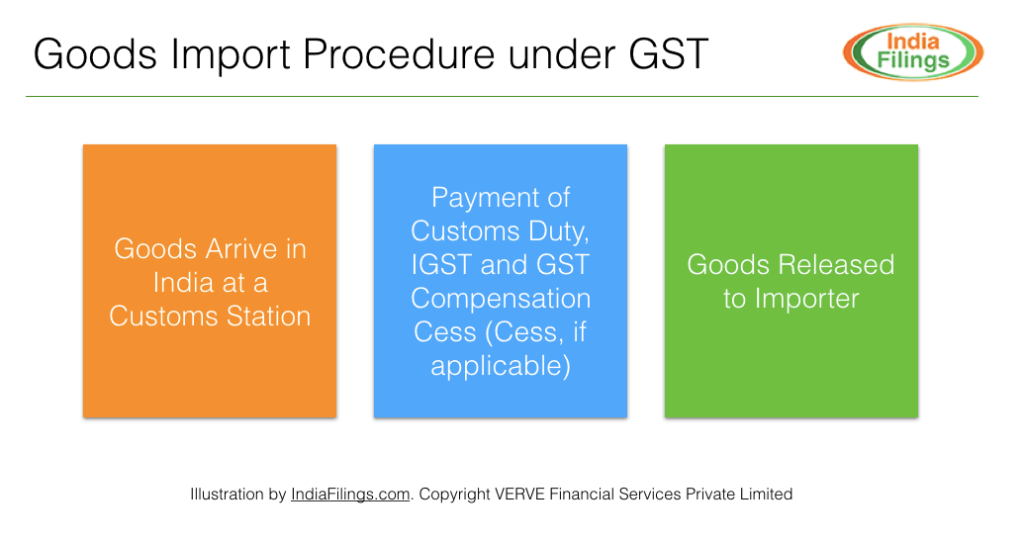 Goods Import Procedure under GST

India Filings

Goods Arrive in India at a Customs Station

Payment of Customs Duty, IGST and GST Compensation Cess (Cess, if applicable)

Goods Released to Importer

Illustration by IndiaFilings.com. Copyright VERVE Financial Services Private Limited